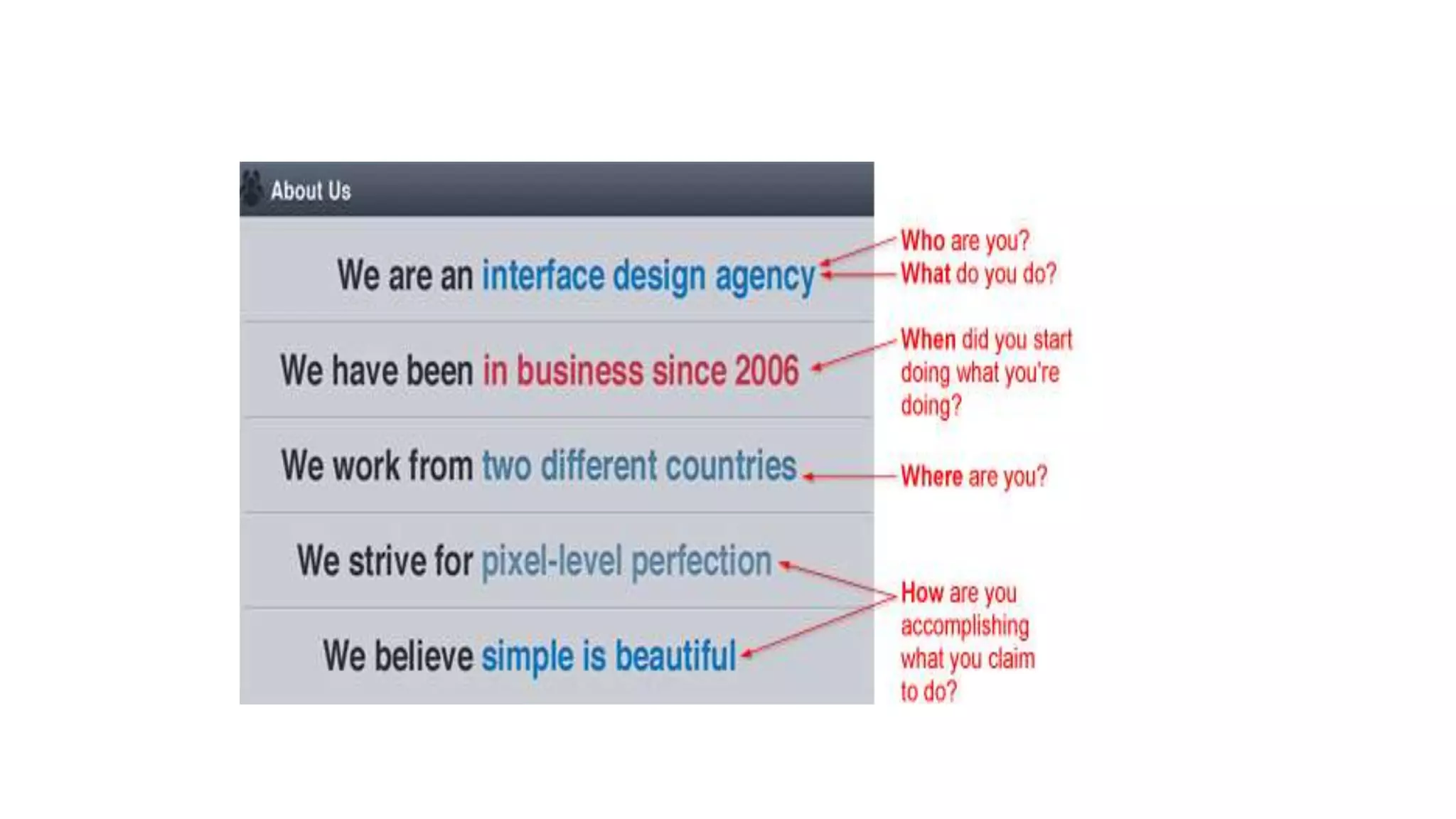 About Us

We are an interface design agency

We have been in business since 2006

We work from two different countries

We strive for pixel-level perfection

We believe simple is beautiful

Who are you?
What do you do?

When did you start doing what you're doing?

Where are you?

How are you accomplishing what you claim to do?